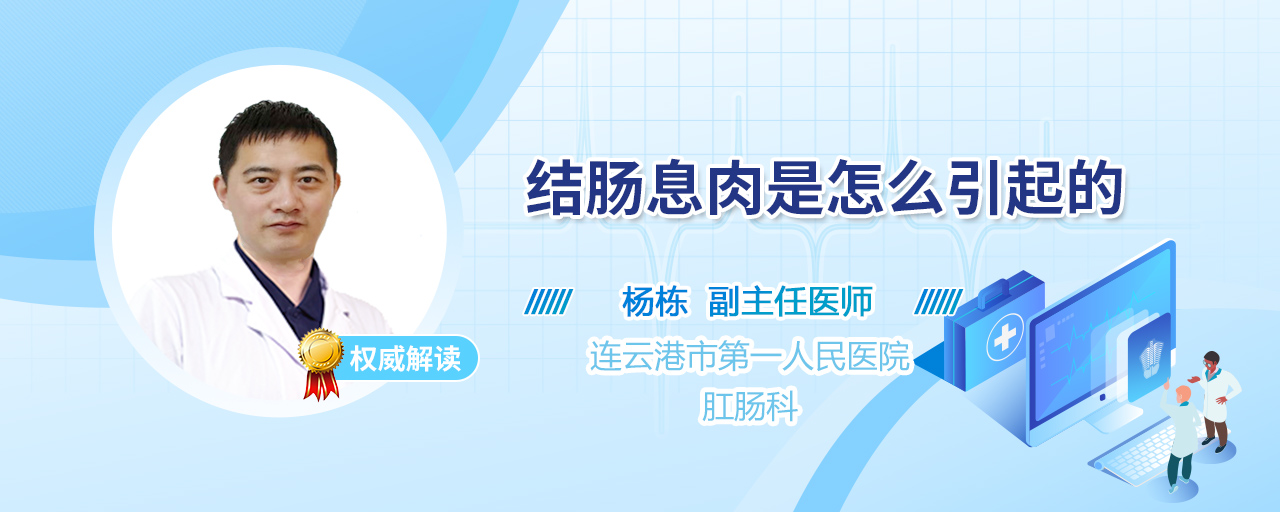 权威解读

结肠息肉是怎么引起的

杨栋 副主任医师

连云港市第一人民医院
肛肠科